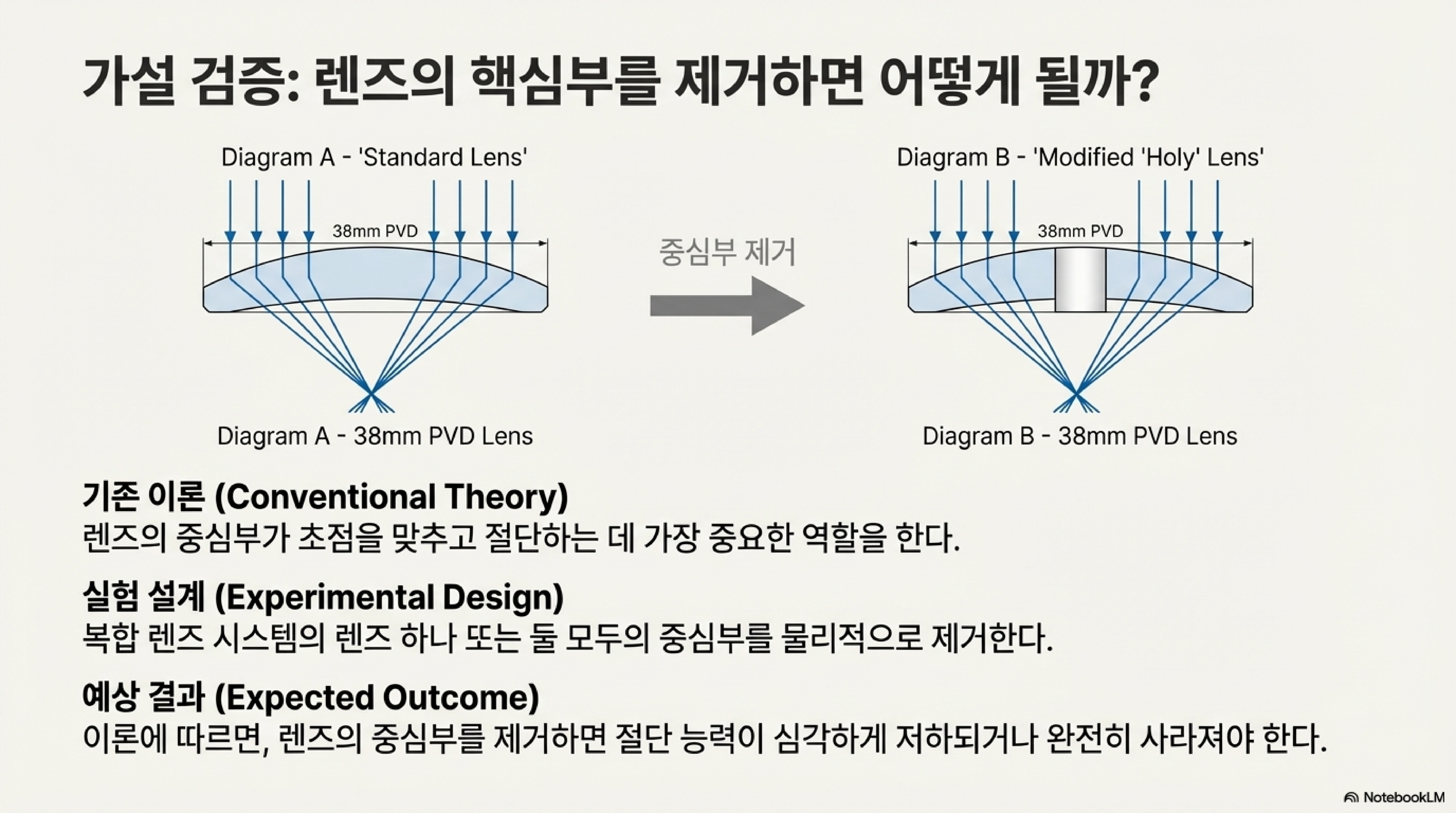 가설 검증: 렌즈의 핵심부를 제거하면 어떻게 될까?

Diagram A - 'Standard Lens'

38mm PVD

Diagram A - 38mm PVD Lens

중심부 제거

Diagram B - 'Modified 'Holy' Lens'

38mm PVD

Diagram B - 38mm PVD Lens

기존 이론 (Conventional Theory)
렌즈의 중심부가 초점을 맞추고 절단하는 데 가장 중요한 역할을 한다.

실험 설계 (Experimental Design)
복합 렌즈 시스템의 렌즈 하나 또는 둘 모두의 중심부를 물리적으로 제거한다.

예상 결과 (Expected Outcome)
이론에 따르면, 렌즈의 중심부를 제거하면 절단 능력이 심각하게 저하되거나 완전히 사라져야 한다.

NotebookLM